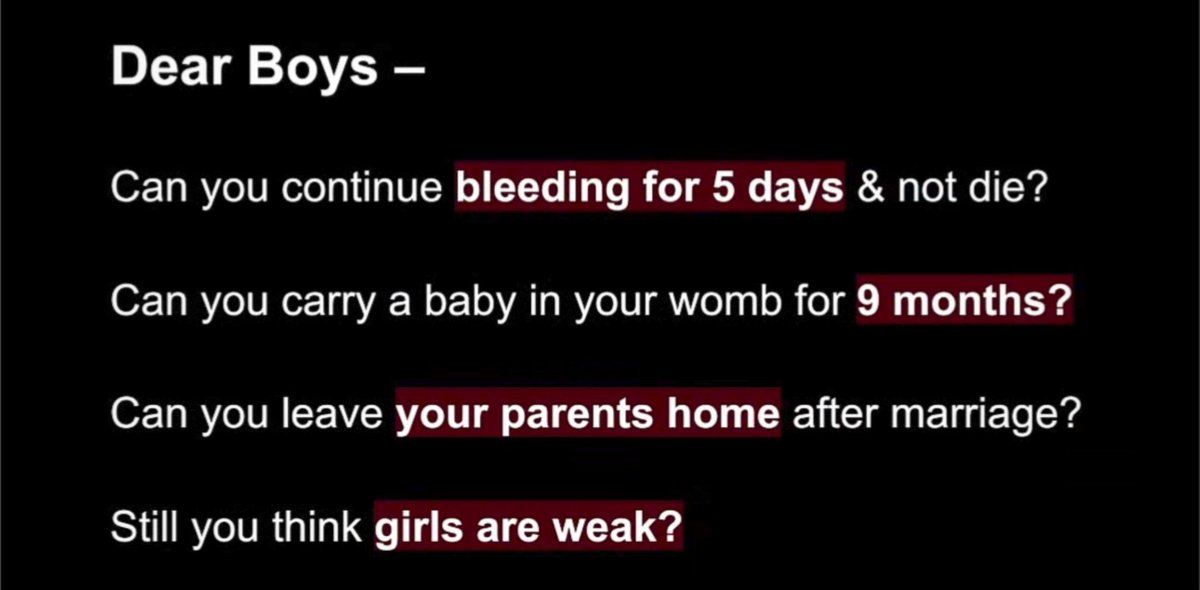 Dear Boys –

Can you continue bleeding for 5 days & not die?

Can you carry a baby in your womb for 9 months?

Can you leave your parents home after marriage?

Still you think girls are weak?